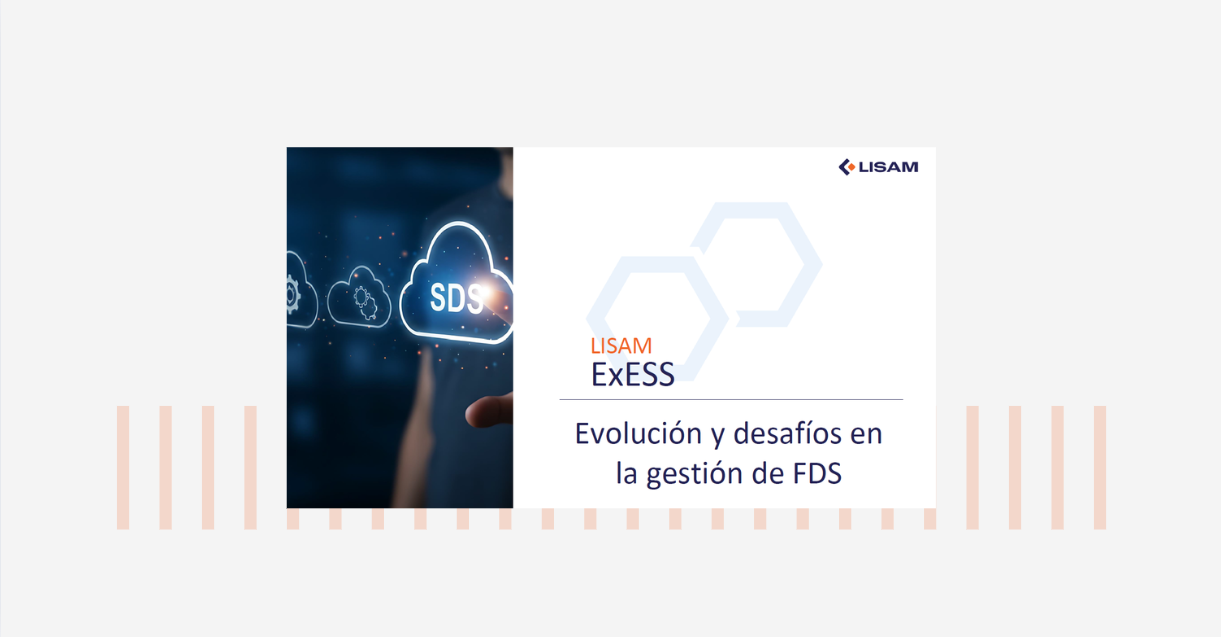 SDS

LISAM

LISAM
ExESS

Evolución y desafíos en la gestión de FDS